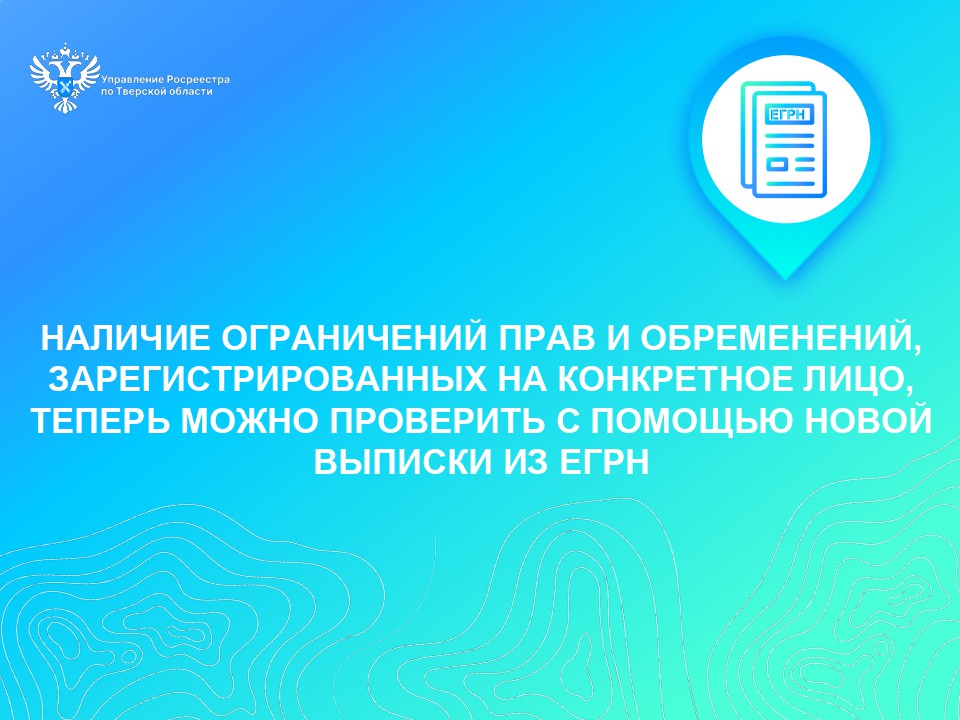 Управление Росреестра по Тверской области

ЕГРН

НАЛИЧИЕ ОГРАНИЧЕНИЙ ПРАВ И ОБРЕМЕНЕНИЙ, ЗАРЕГИСТРИРОВАННЫХ НА КОНКРЕТНОЕ ЛИЦО, ТЕПЕРЬ МОЖНО ПРОВЕРИТЬ С ПОМОЩЬЮ НОВОЙ ВЫПИСКИ ИЗ ЕГРН